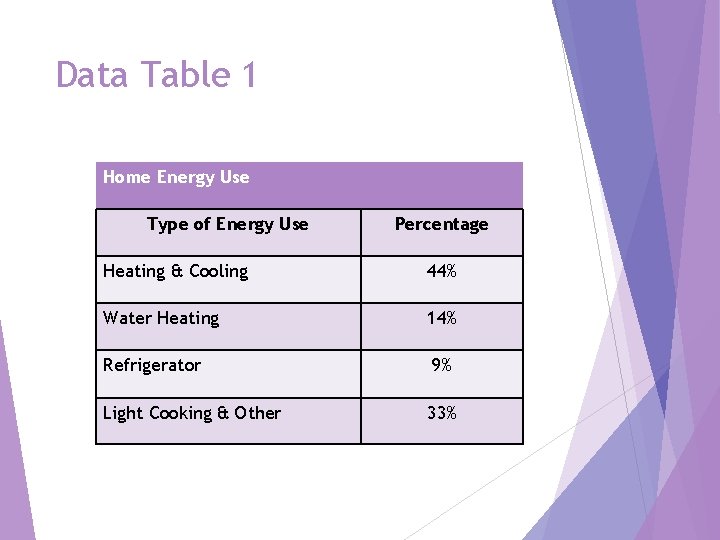 Data Table 1

Home Energy Use

| Type of Energy Use | Percentage |
|---|---|
| Heating & Cooling | 44% |
| Water Heating | 14% |
| Refrigerator | 9% |
| Light Cooking & Other | 33% |